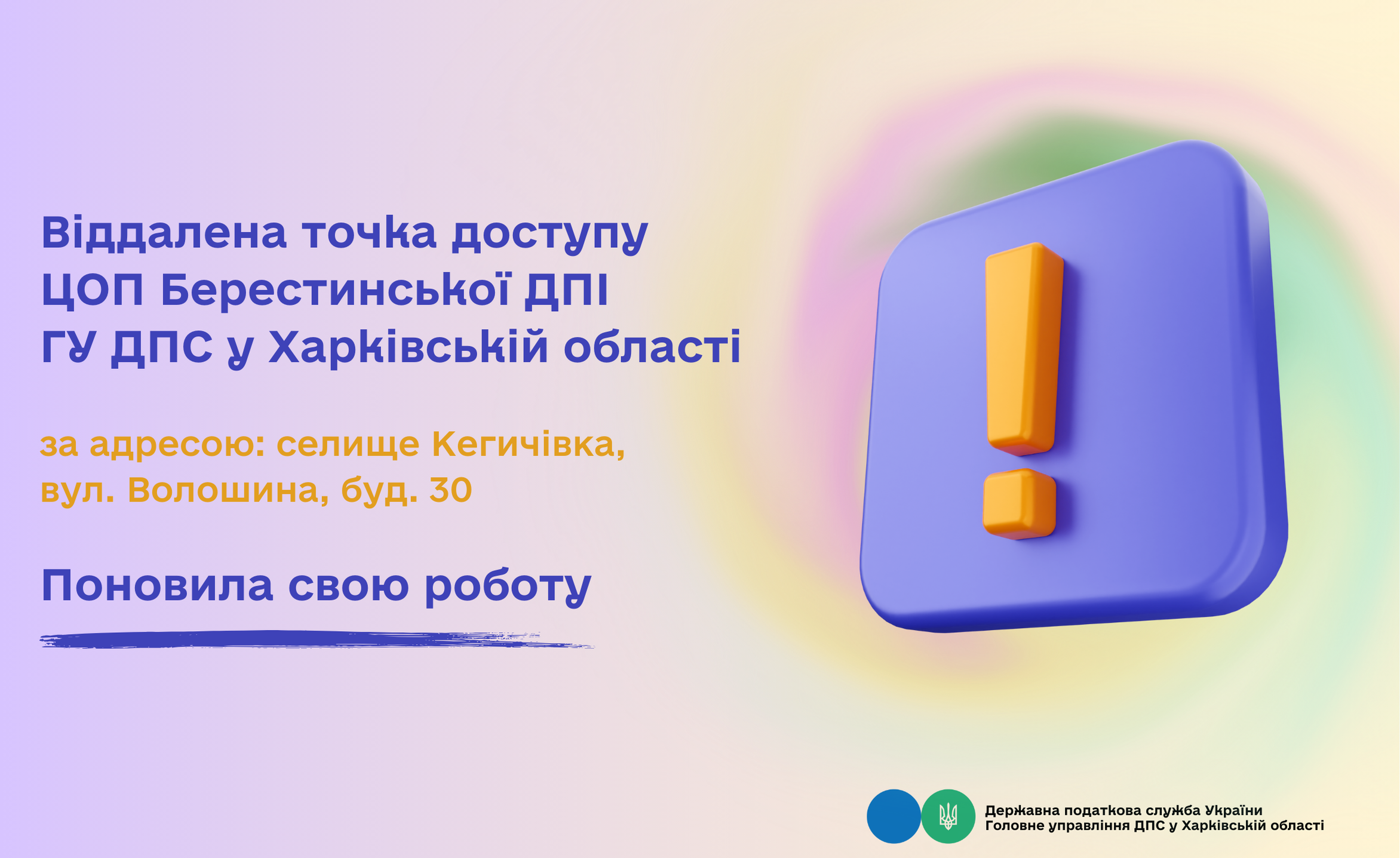 Віддалена точка доступу ЦОП Берестинської ДПІ ГУ ДПС у Харківській області

за адресою: селище Кегичівка, вул. Волошина, буд. 30

Поновила свою роботу

Державна податкова служба України
Головне управління ДПС у Харківській області